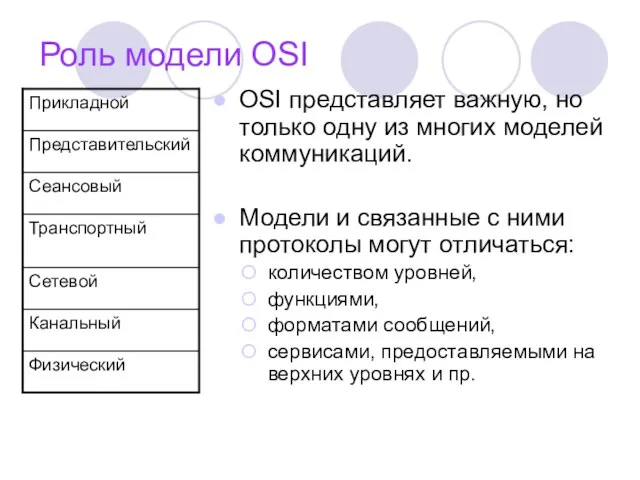 Роль модели OSI

| Прикладной |
|---|
| Представительский |
| Сеансовый |
| Транспортный |
| Сетевой |
| Канальный |
| Физический |

OSI представляет важную, но только одну из многих моделей коммуникаций.

Модели и связанные с ними протоколы могут отличаться:

количеством уровней,

функциями,

форматами сообщений,

сервисами, предоставляемыми на верхних уровнях и пр.